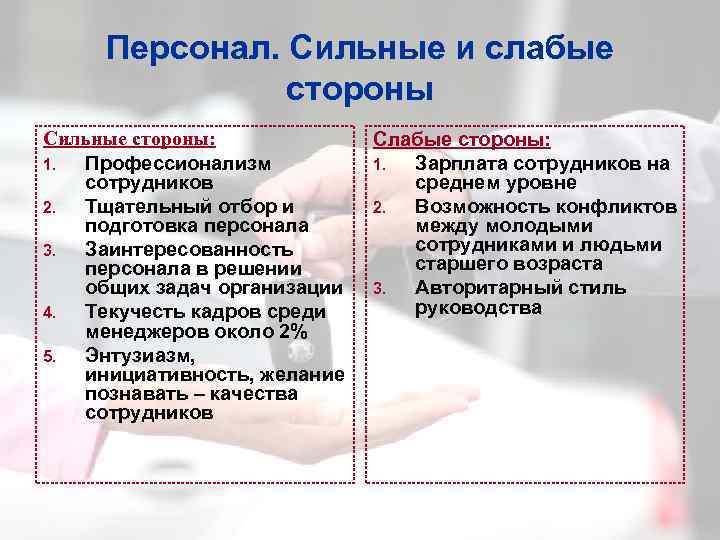 Персонал. Сильные и слабые стороны

Сильные стороны:
1. Профессионализм сотрудников
2. Тщательный отбор и подготовка персонала
3. Заинтересованность персонала в решении общих задач организации
4. Текучесть кадров среди менеджеров около 2%
5. Энтузиазм, инициативность, желание познавать – качества сотрудников

Слабые стороны:
1. Зарплата сотрудников на среднем уровне
2. Возможность конфликтов между молодыми сотрудниками и людьми старшего возраста
3. Авторитарный стиль руководства